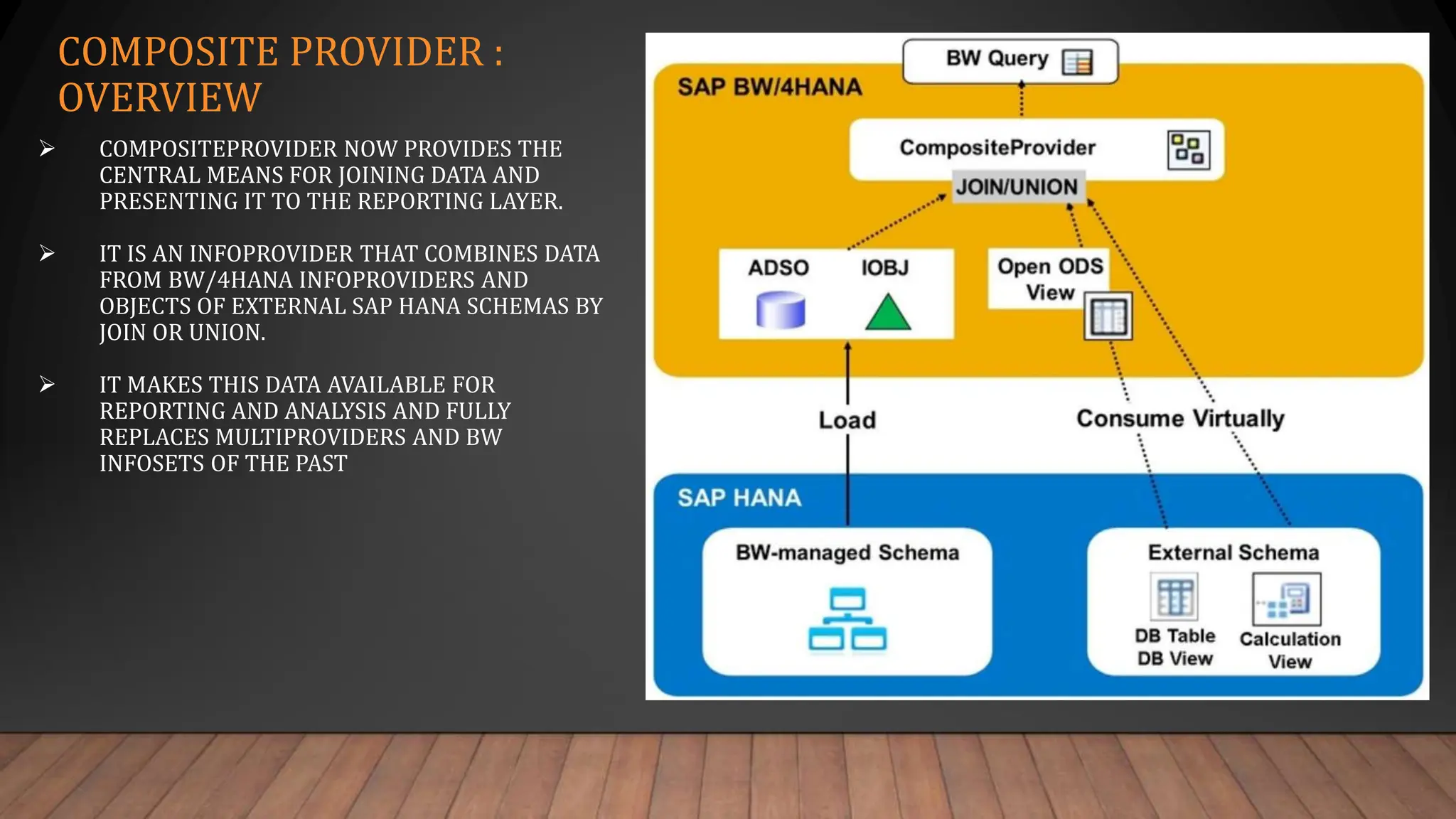 COMPOSITE PROVIDER : OVERVIEW

➢ COMPOSITEPROVIDER NOW PROVIDES THE CENTRAL MEANS FOR JOINING DATA AND PRESENTING IT TO THE REPORTING LAYER.

➢ IT IS AN INFOPROVIDER THAT COMBINES DATA FROM BW/4HANA INFOPROVIDERS AND OBJECTS OF EXTERNAL SAP HANA SCHEMAS BY JOIN OR UNION.

➢ IT MAKES THIS DATA AVAILABLE FOR REPORTING AND ANALYSIS AND FULLY REPLACES MULTIPROVIDERS AND BW INFOSETS OF THE PAST

BW Query

SAP BW/4HANA

CompositeProvider

JOIN/UNION

ADSO

IOBJ

Open ODS View

Load

Consume Virtually

SAP HANA

BW-managed Schema

External Schema

DB Table
DB View

Calculation View